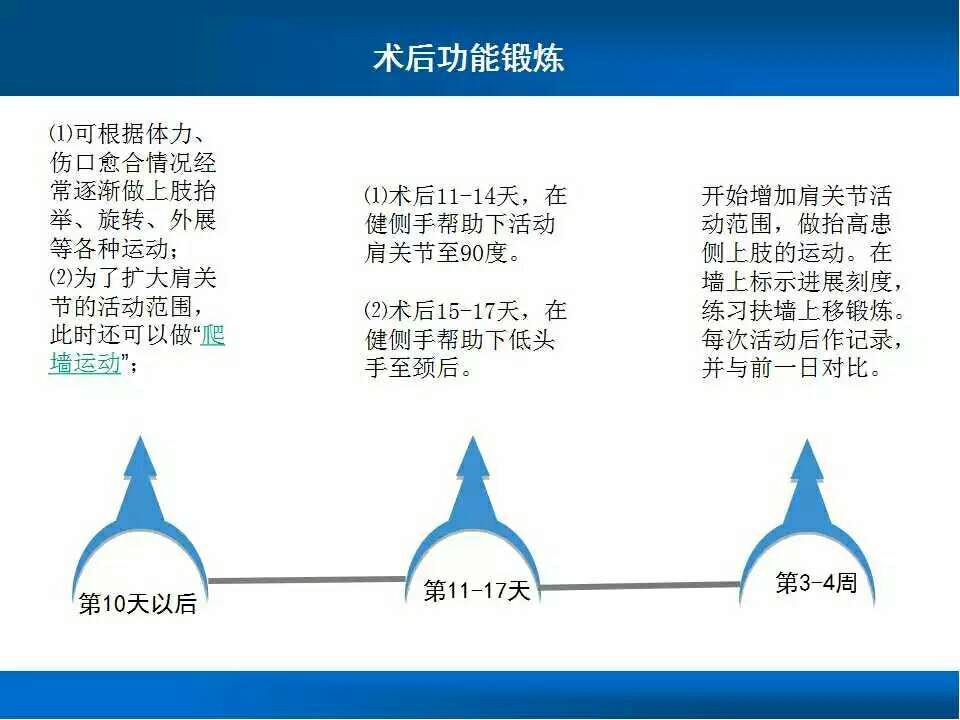 术后功能锻炼

⑴可根据体力、伤口愈合情况经常逐渐做上肢抬举、旋转、外展等各种运动；
⑵为了扩大肩关节的活动范围，此时还可以做“爬墙运动”；

⑴术后11-14天，在健侧手帮助下活动肩关节至90度。

⑵术后15-17天，在健侧手帮助下低头手至颈后。

开始增加肩关节活动范围，做抬高患侧上肢的运动。在墙上标示进展刻度，练习扶墙上移锻炼。每次活动后作记录，并与前一日对比。

第10天以后

第11-17天

第3-4周